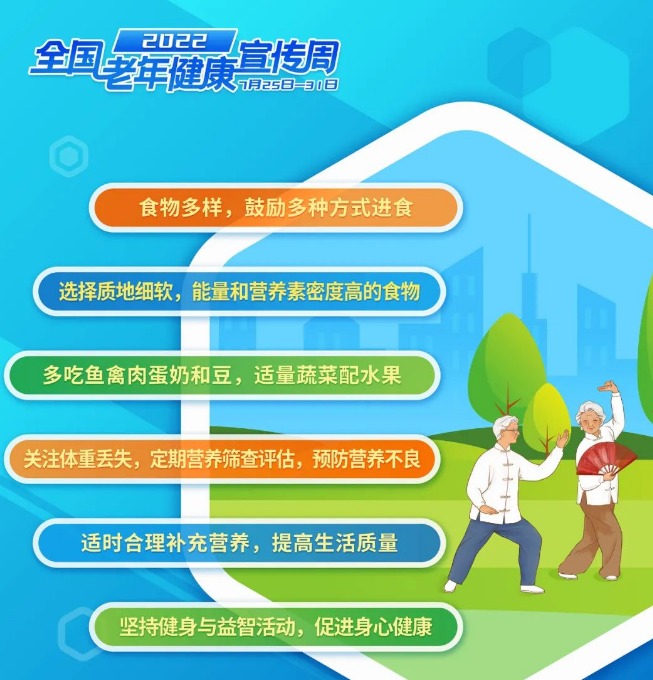 2022
全国老年健康宣传周
7月25日—31日

食物多样，鼓励多种方式进食

选择质地细软，能量和营养素密度高的食物

多吃鱼禽肉蛋奶和豆，适量蔬菜配水果

关注体重丢失，定期营养筛查评估，预防营养不良

适时合理补充营养，提高生活质量

坚持健身与益智活动，促进身心健康